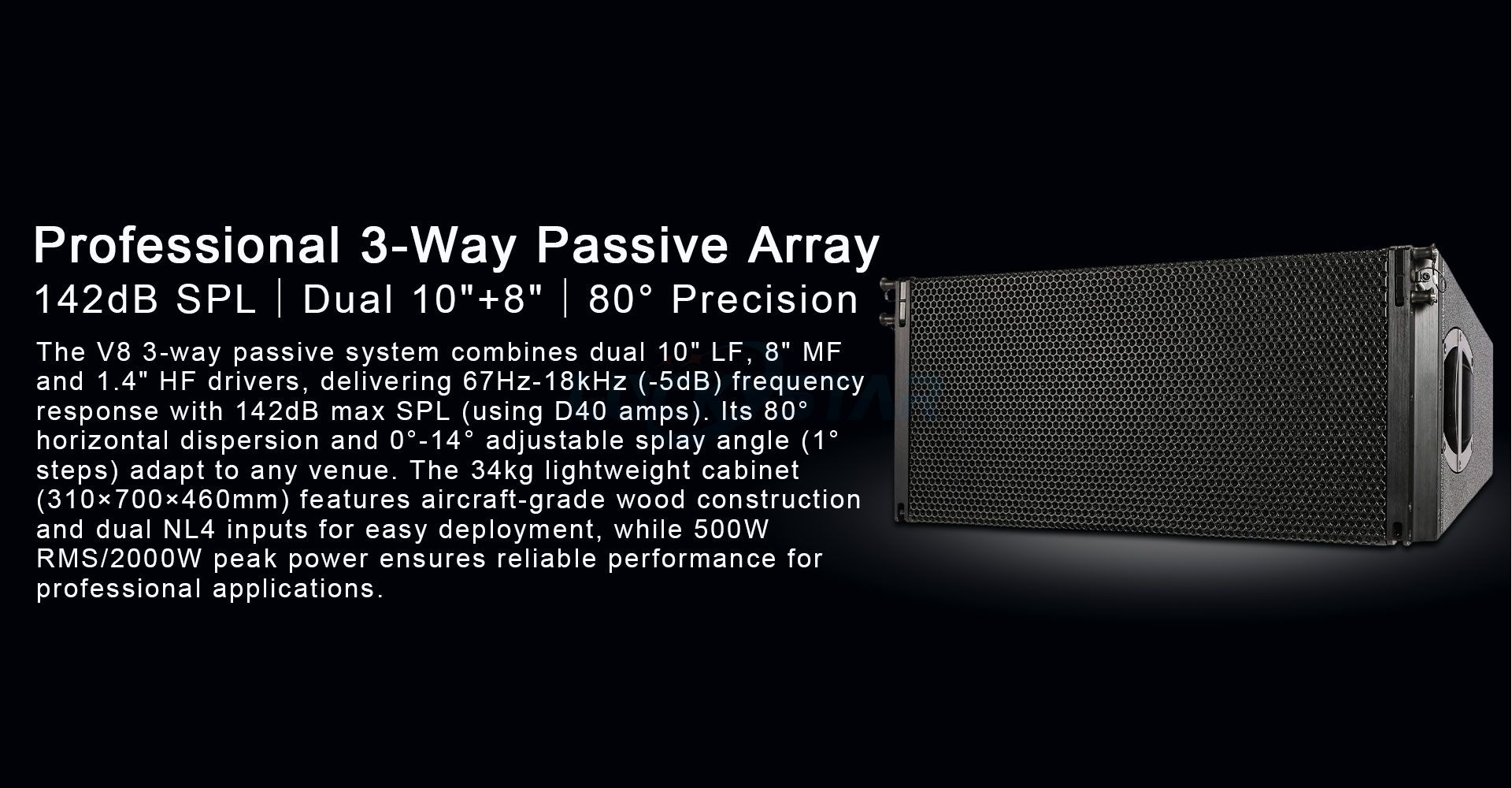 Professional 3-Way Passive Array
142dB SPL | Dual 10"+8" | 80° Precision

The V8 3-way passive system combines dual 10" LF, 8" MF and 1.4" HF drivers, delivering 67Hz-18kHz (-5dB) frequency response with 142dB max SPL (using D40 amps). Its 80° horizontal dispersion and 0°-14° adjustable splay angle (1° steps) adapt to any venue. The 34kg lightweight cabinet (310×700×460mm) features aircraft-grade wood construction and dual NL4 inputs for easy deployment, while 500W RMS/2000W peak power ensures reliable performance for professional applications.